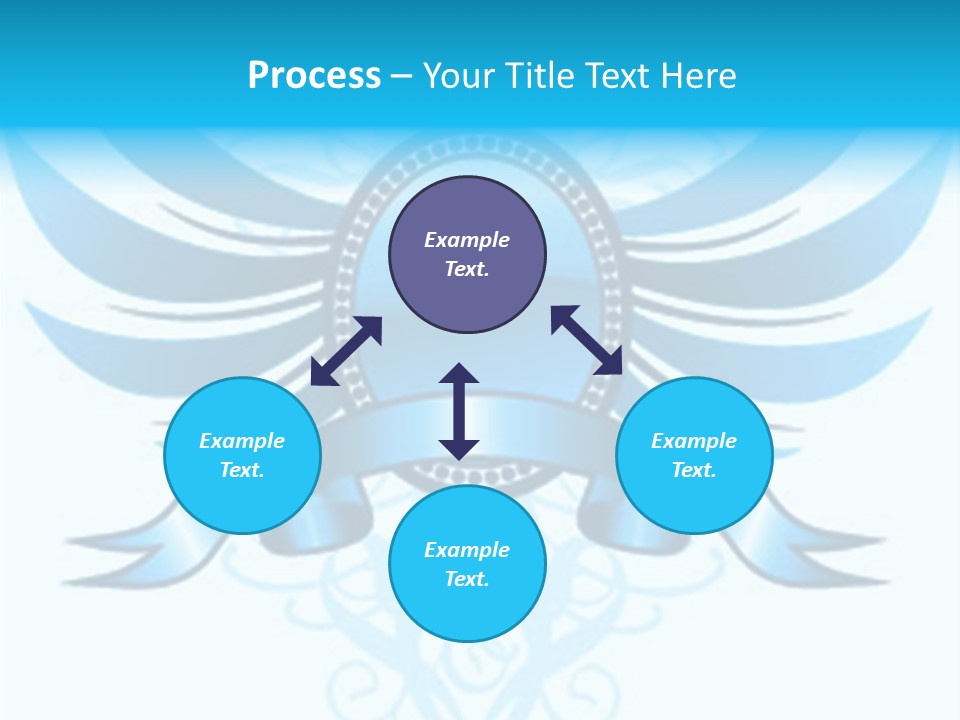 Process – Your Title Text Here

Example Text.

Example Text.

Example Text.

Example Text.